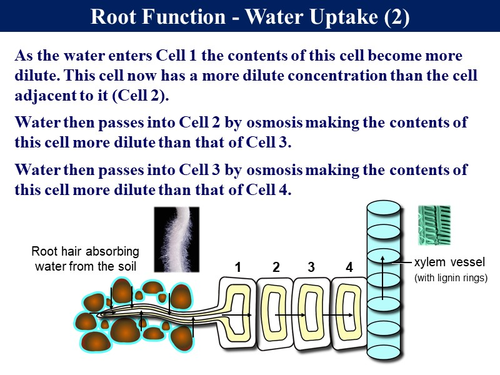 Root Function - Water Uptake (2)

As the water enters Cell 1 the contents of this cell become more dilute. This cell now has a more dilute concentration than the cell adjacent to it (Cell 2).

Water then passes into Cell 2 by osmosis making the contents of this cell more dilute than that of Cell 3.

Water then passes into Cell 3 by osmosis making the contents of this cell more dilute than that of Cell 4.

Root hair absorbing water from the soil

1 2 3 4

xylem vessel
(with lignin rings)